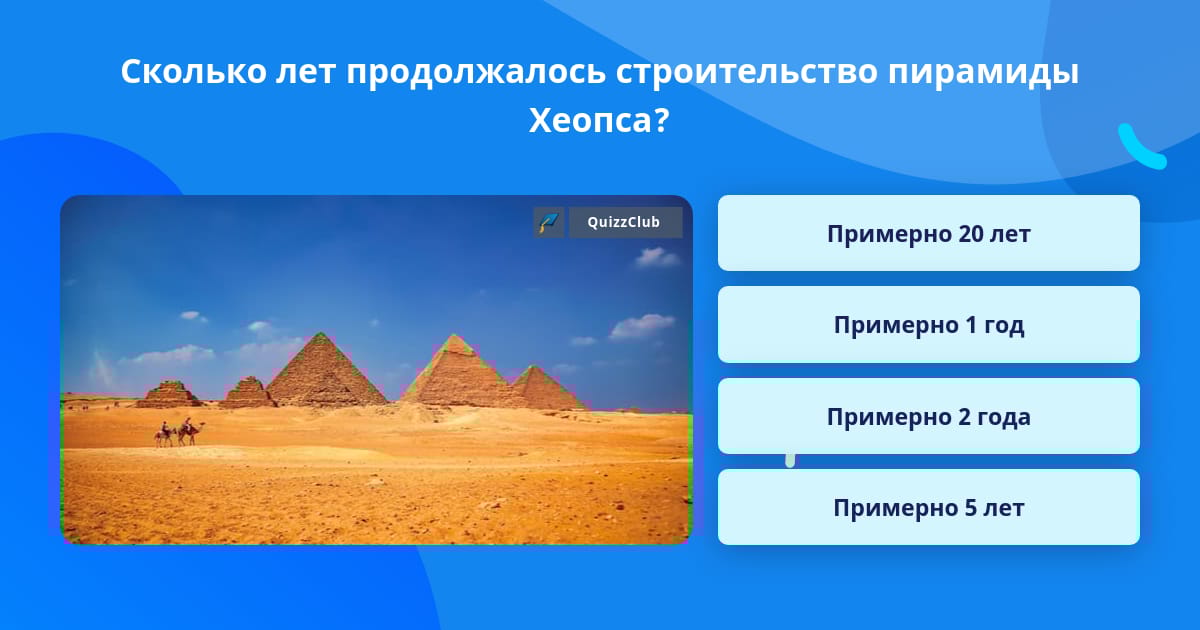 Сколько лет продолжалось строительство пирамиды Хеопса?

QuizzClub

Примерно 20 лет

Примерно 1 год

Примерно 2 года

Примерно 5 лет